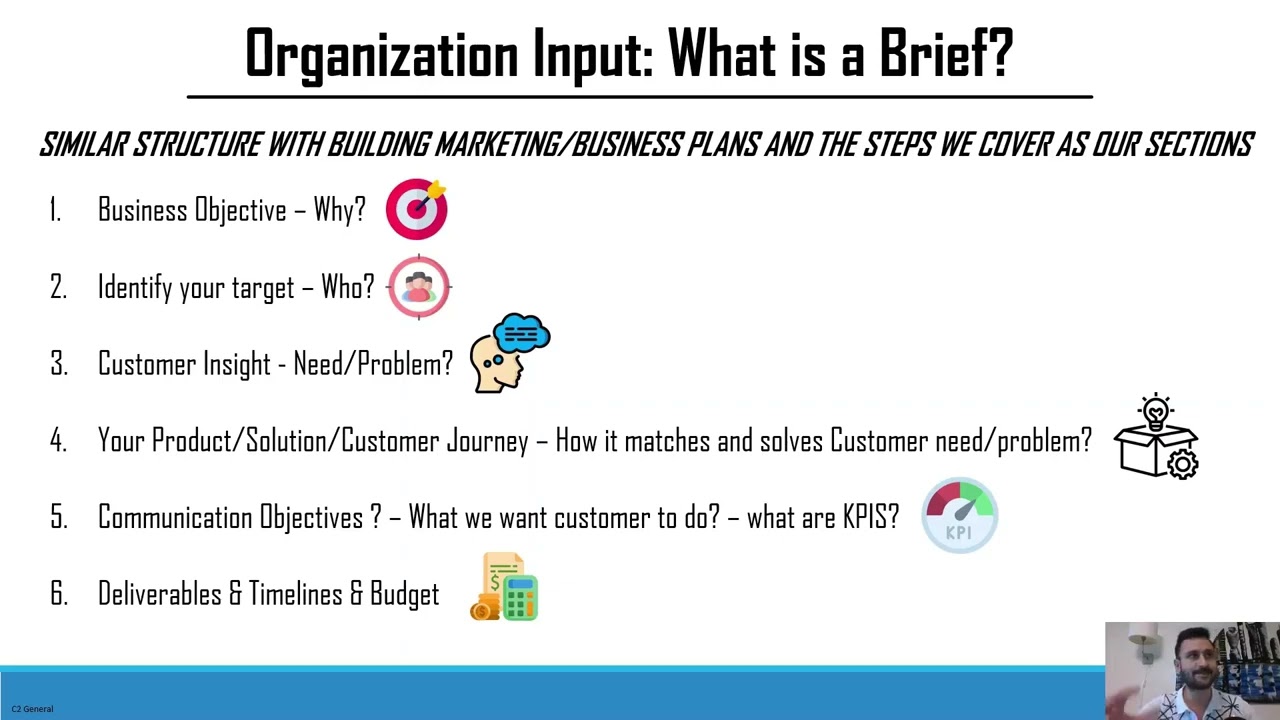 Organization Input: What is a Brief?

SIMILAR STRUCTURE WITH BUILDING MARKETING/BUSINESS PLANS AND THE STEPS WE COVER AS OUR SECTIONS

1. Business Objective – Why?

2. Identify your target – Who?

3. Customer Insight - Need/Problem?

4. Your Product/Solution/Customer Journey – How it matches and solves Customer need/problem?

5. Communication Objectives ? – What we want customer to do? – what are KPIS?

KPI

6. Deliverables & Timelines & Budget

C2 General